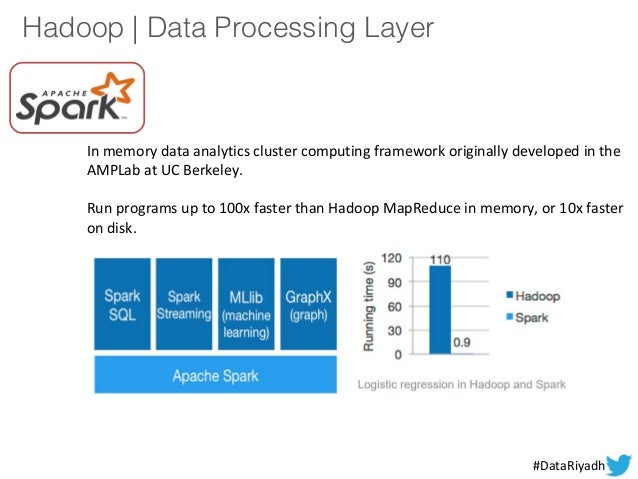 Hadoop | Data Processing Layer

APACHE
Spark

In memory data analytics cluster computing framework originally developed in the AMPLab at UC Berkeley.

Run programs up to 100x faster than Hadoop MapReduce in memory, or 10x faster on disk.

Spark SQL

Spark Streaming

MLlib (machine learning)

GraphX (graph)

Apache Spark

Running time (s)

120
90
60
30
0

110

0.9

Hadoop
Spark

Logistic regression in Hadoop and Spark

#DataRiyadh